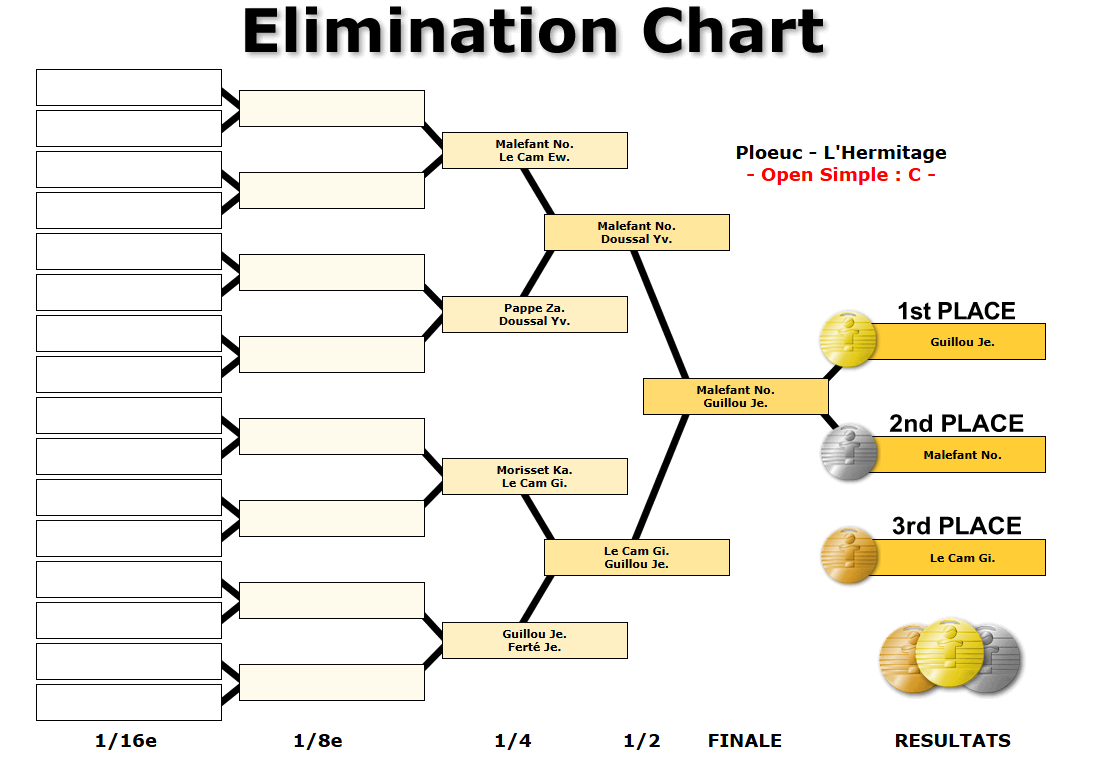 Elimination Chart

Malefant No.
Le Cam Ew.

Pappe Za.
Doussal Yv.

Morisset Ka.
Le Cam Gi.

Guillou Je.
Ferté Je.

Malefant No.
Doussal Yv.

Le Cam Gi.
Guillou Je.

Malefant No.
Guillou Je.

Ploeuc - L'Hermitage
- Open Simple : C -

1st PLACE
Guillou Je.

2nd PLACE
Malefant No.

3rd PLACE
Le Cam Gi.

1/16e 1/8e 1/4 1/2 FINALE RESULTATS